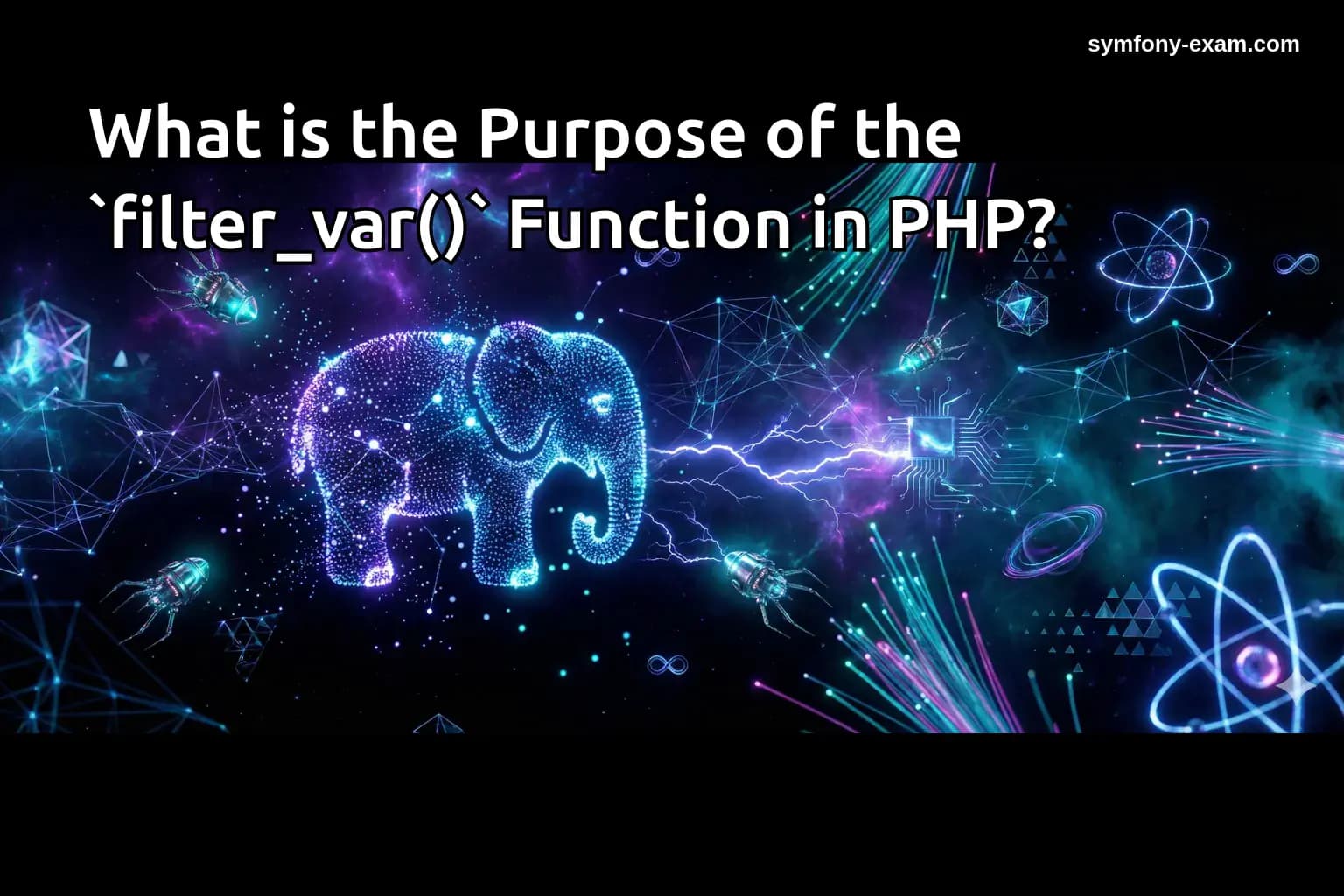 symfony-exam.com

What is the Purpose of the `filter_var()` Function in PHP?